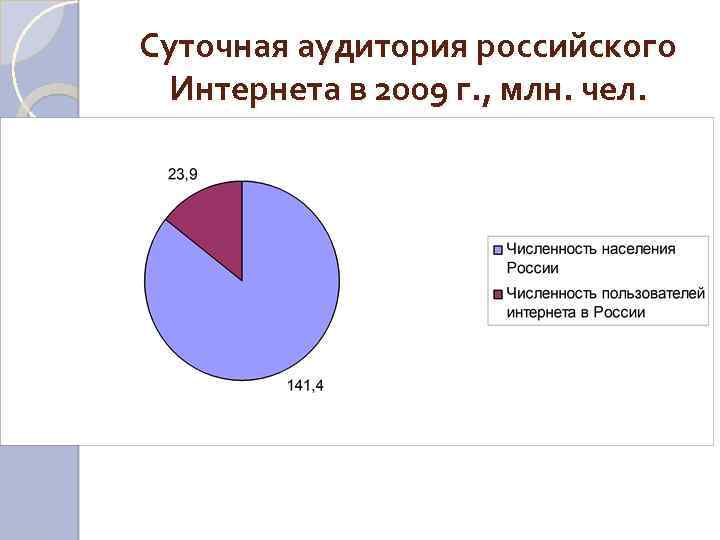 Суточная аудитория российского Интернета в 2009 г., млн. чел.

23,9

141,4

Численность населения России

Численность пользователей интернета в России